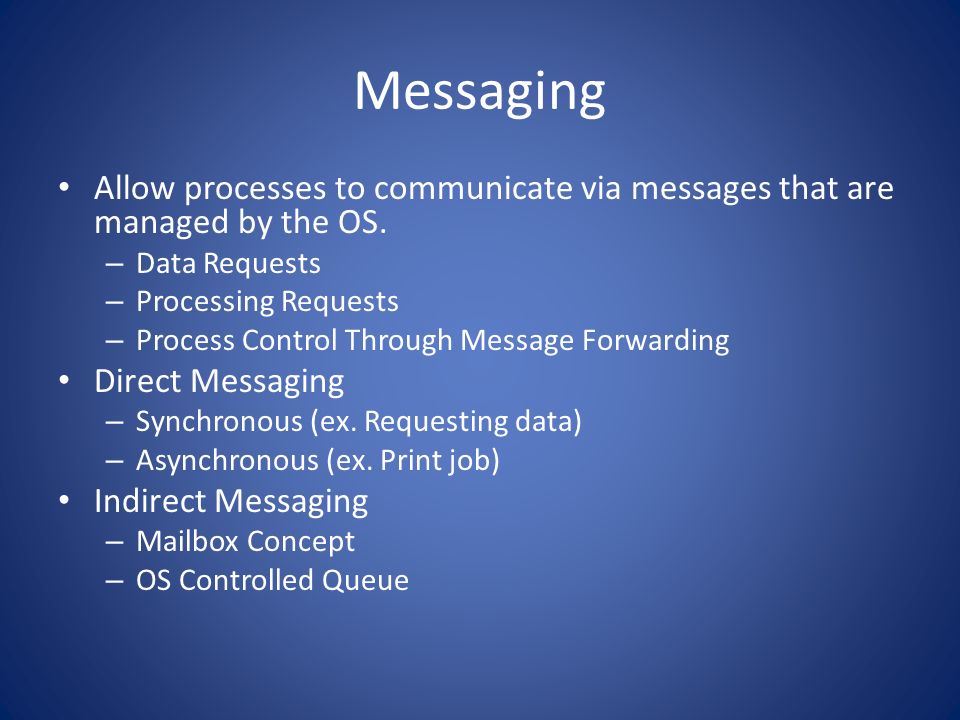 Messaging

• Allow processes to communicate via messages that are managed by the OS.
  – Data Requests
  – Processing Requests
  – Process Control Through Message Forwarding
• Direct Messaging
  – Synchronous (ex. Requesting data)
  – Asynchronous (ex. Print job)
• Indirect Messaging
  – Mailbox Concept
  – OS Controlled Queue